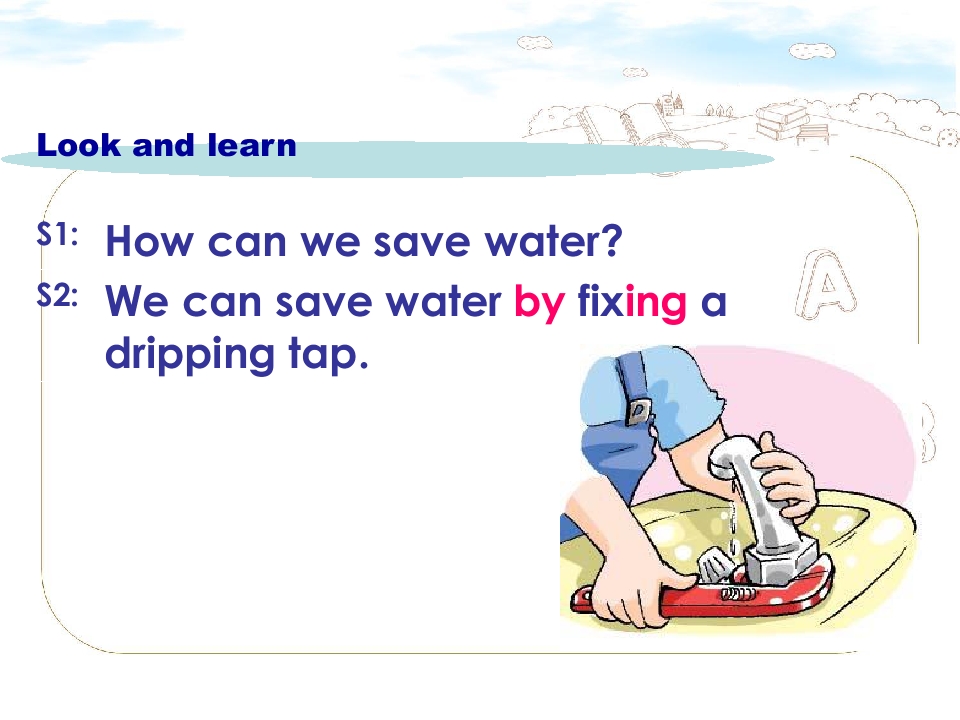 Look and learn

S1: How can we save water?

S2: We can save water by fixing a dripping tap.

A